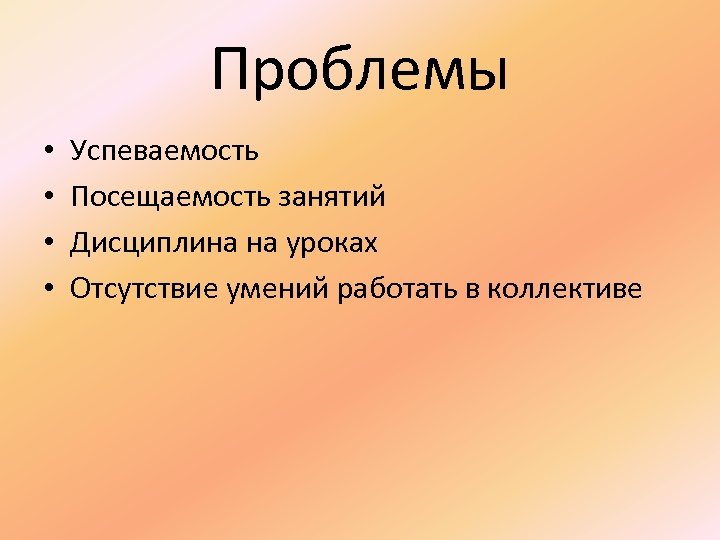 Проблемы

• Успеваемость
• Посещаемость занятий
• Дисциплина на уроках
• Отсутствие умений работать в коллективе